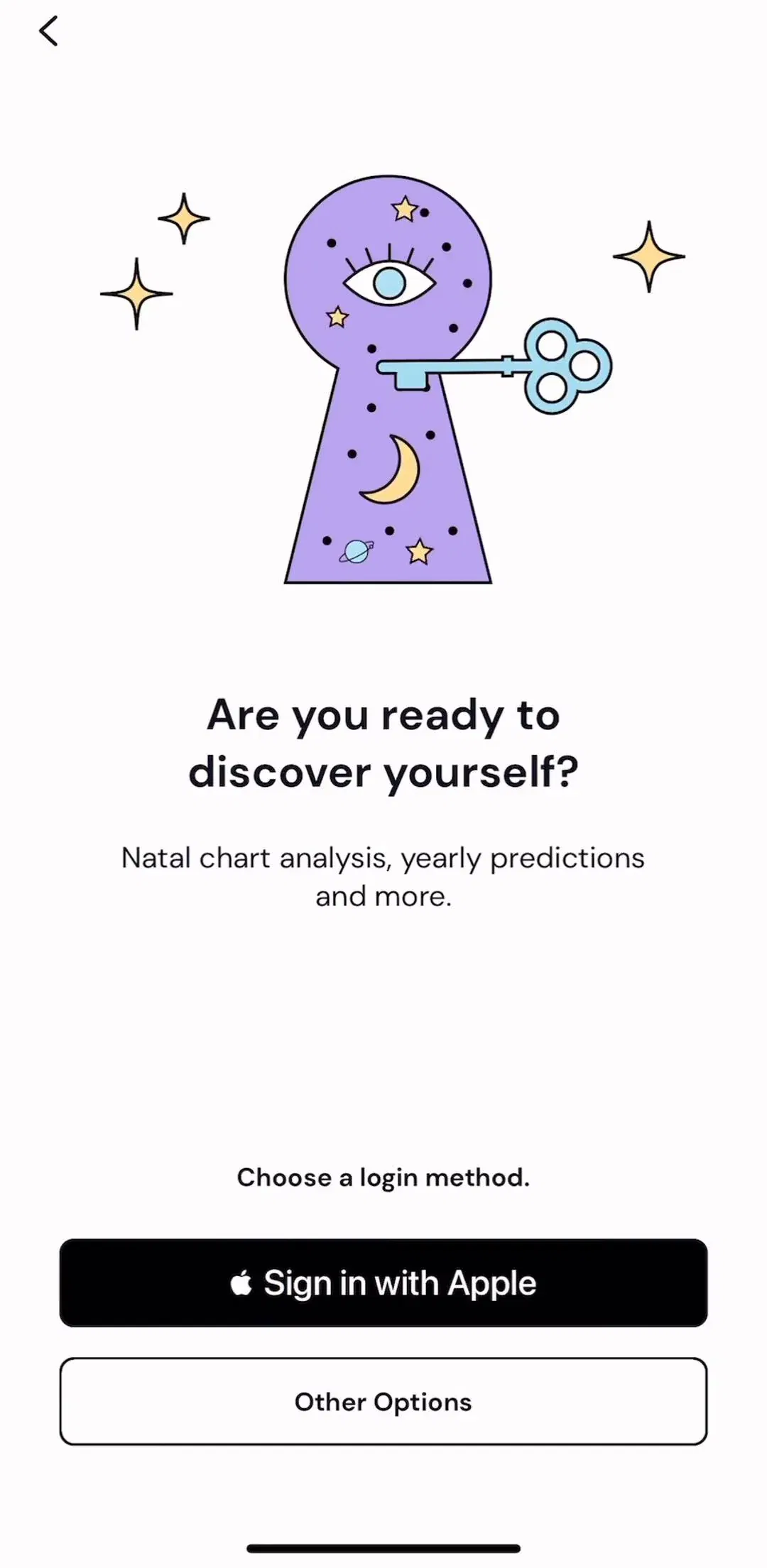 Are you ready to discover yourself?

Natal chart analysis, yearly predictions and more.

Choose a login method.

Sign in with Apple

Other Options